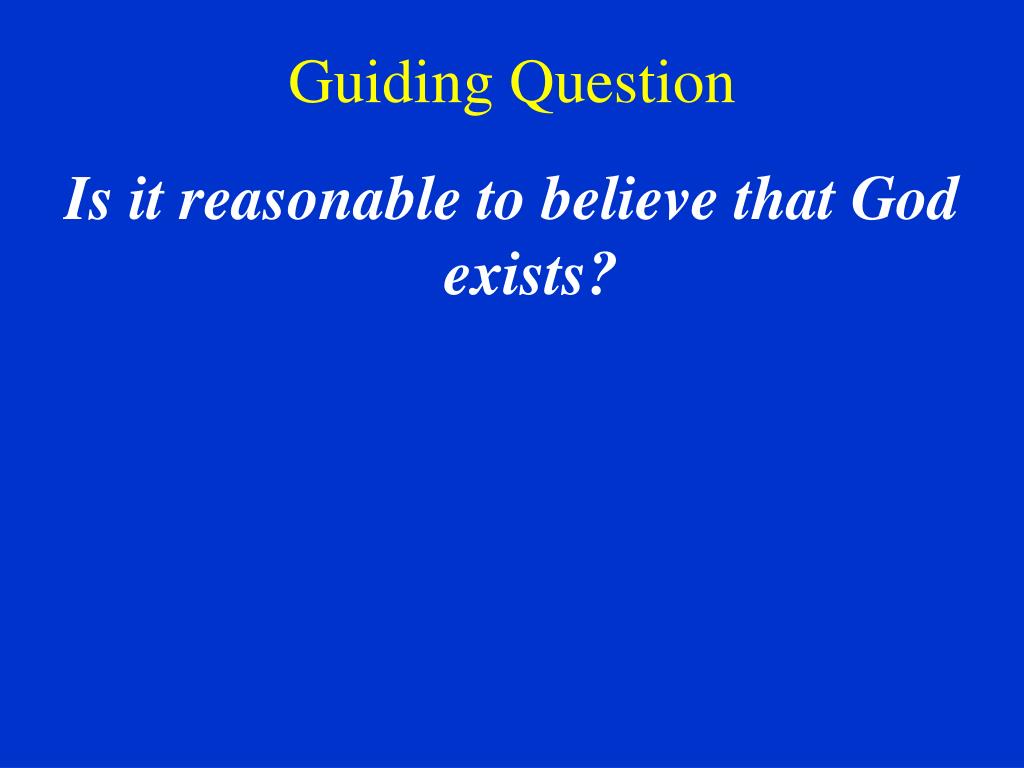 Guiding Question

Is it reasonable to believe that God exists?